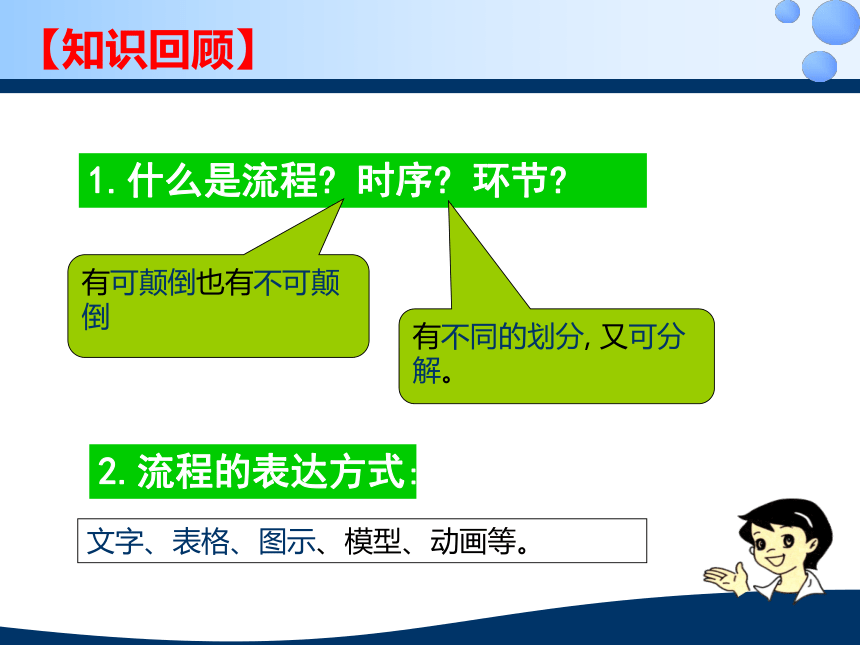 【知识回顾】

1. 什么是流程？时序？环节？

有可颠倒也有不可颠倒

有不同的划分，又可分解。

2. 流程的表达方式：

文字、表格、图示、模型、动画等。